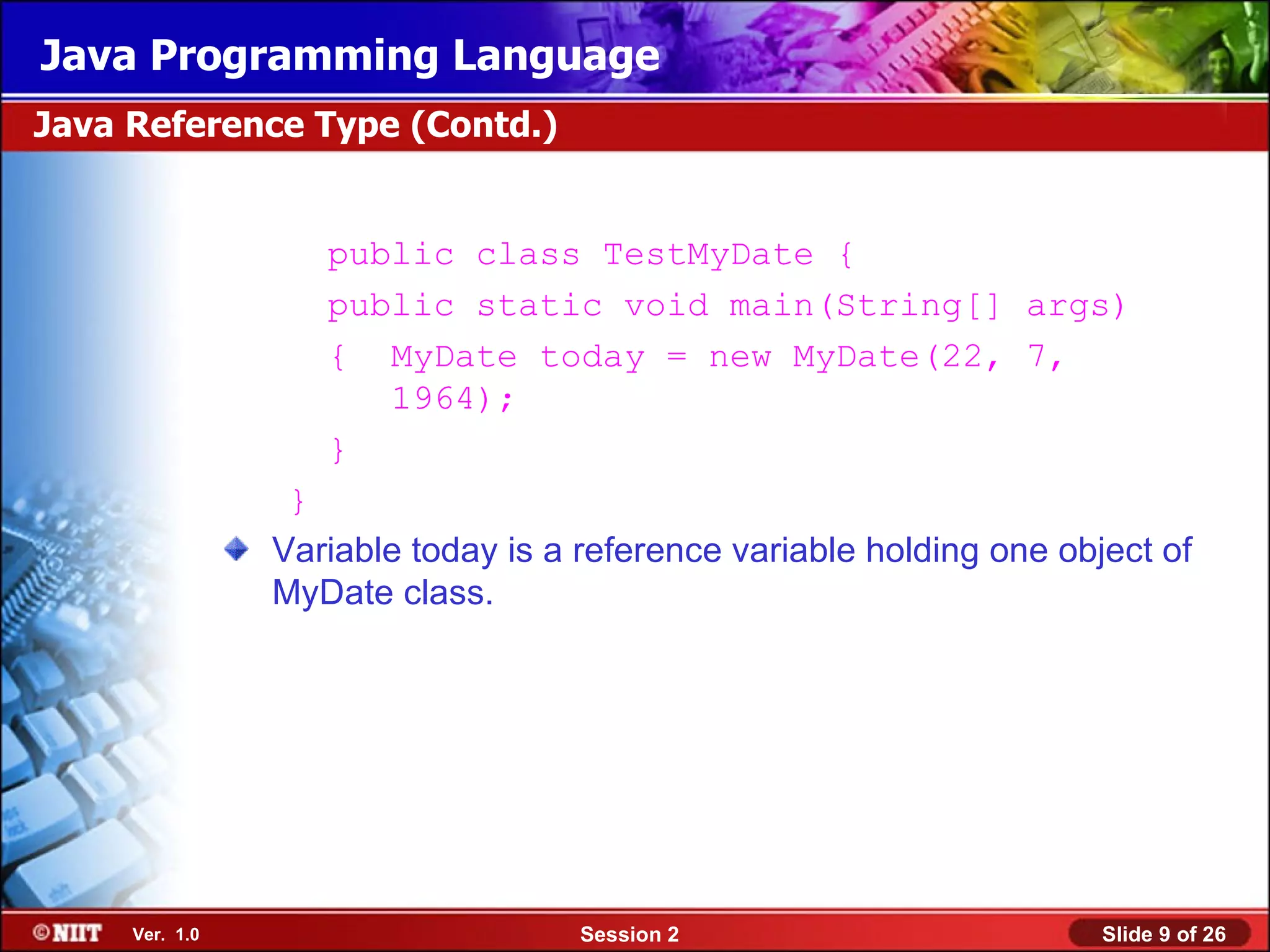 Java Programming Language

Java Reference Type (Contd.)

public class TestMyDate {
public static void main(String[] args)
{ MyDate today = new MyDate(22, 7, 1964);
}
}

Variable today is a reference variable holding one object of MyDate class.

©NIIT Ver. 1.0 Session 2 Slide 9 of 26